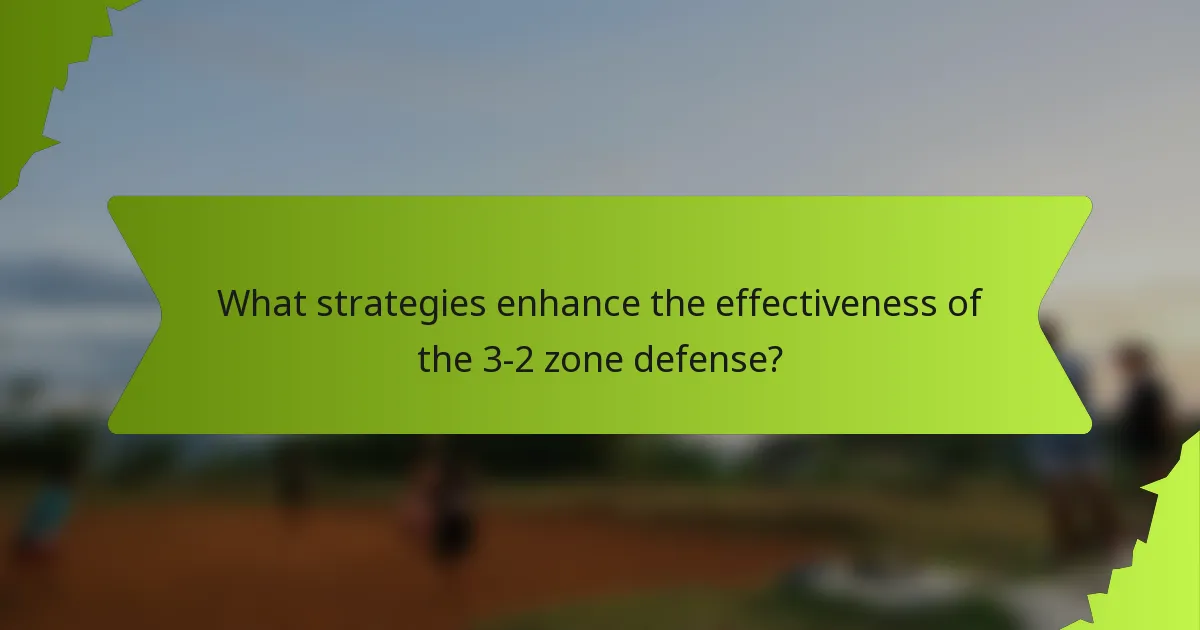 What strategies enhance the effectiveness of the 3-2 zone defense?